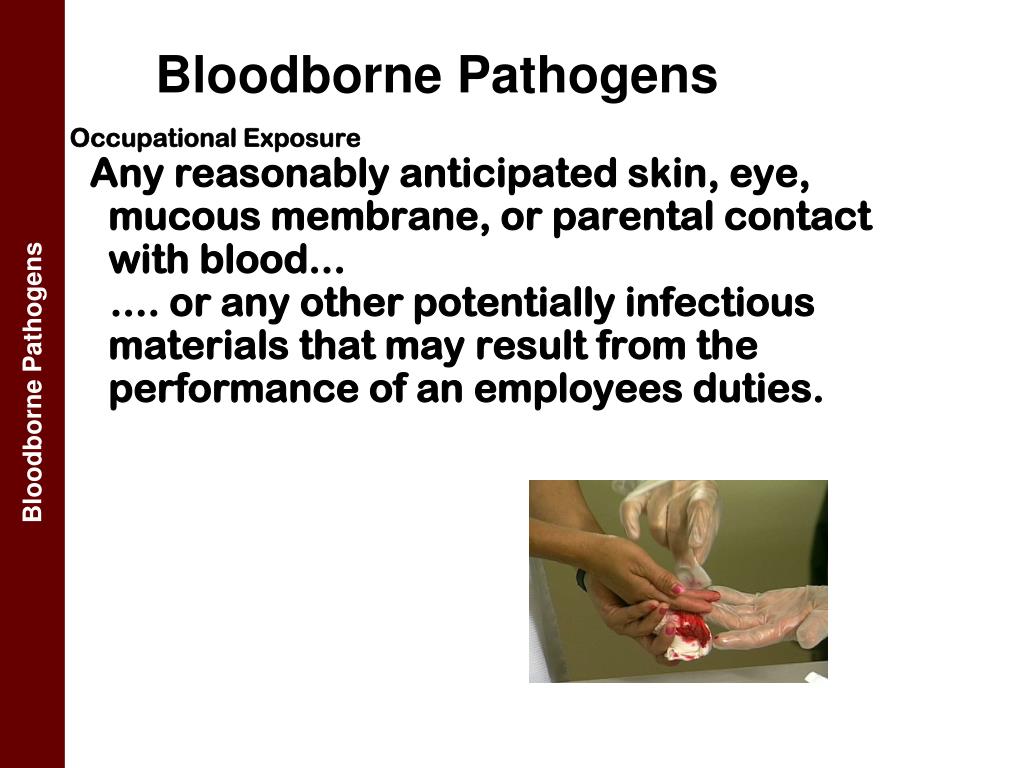 Bloodborne Pathogens

Bloodborne Pathogens

Occupational Exposure

Any reasonably anticipated skin, eye, mucous membrane, or parental contact with blood…
…. or any other potentially infectious materials that may result from the performance of an employees duties.